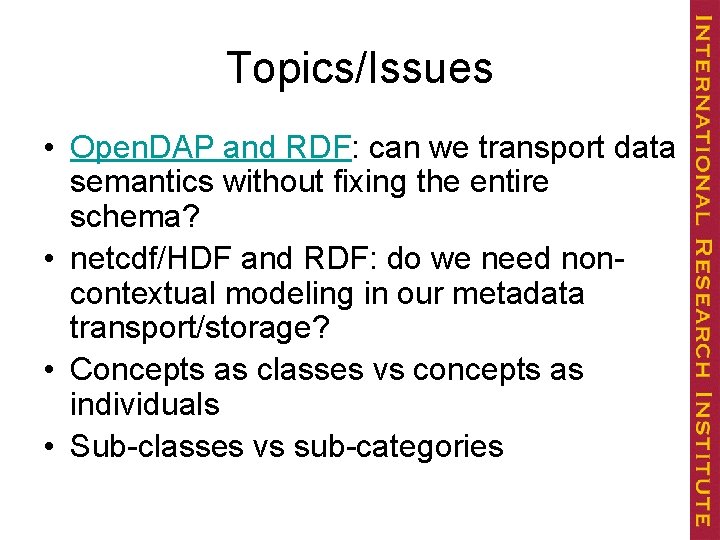 Topics/Issues

• OpenDAP and RDF: can we transport data semantics without fixing the entire schema?
• netcdf/HDF and RDF: do we need non-contextual modeling in our metadata transport/storage?
• Concepts as classes vs concepts as individuals
• Sub-classes vs sub-categories

INTERNATIONAL RESEARCH INSTITUTE